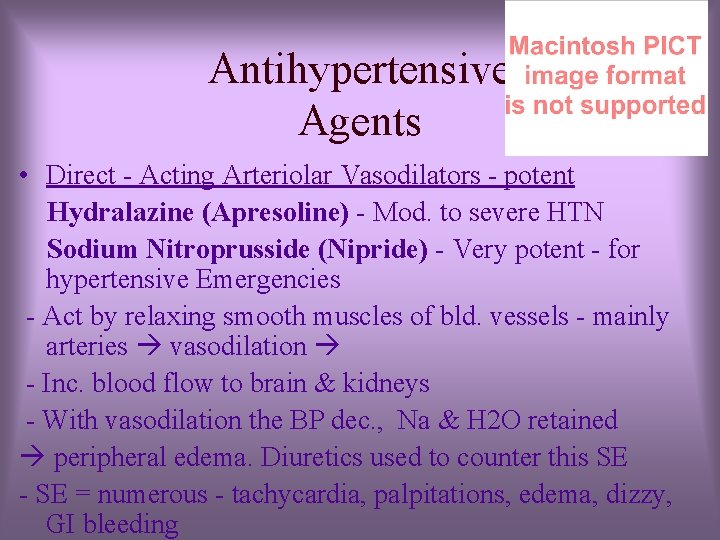 Antihypertensive Agents

Macintosh PICT image format is not supported

• Direct - Acting Arteriolar Vasodilators - potent

Hydralazine (Apresoline) - Mod. to severe HTN

Sodium Nitroprusside (Nipride) - Very potent - for hypertensive Emergencies

- Act by relaxing smooth muscles of bld. vessels - mainly arteries → vasodilation →

- Inc. blood flow to brain & kidneys

- With vasodilation the BP dec., Na & H2O retained

→ peripheral edema. Diuretics used to counter this SE

- SE = numerous - tachycardia, palpitations, edema, dizzy, GI bleeding